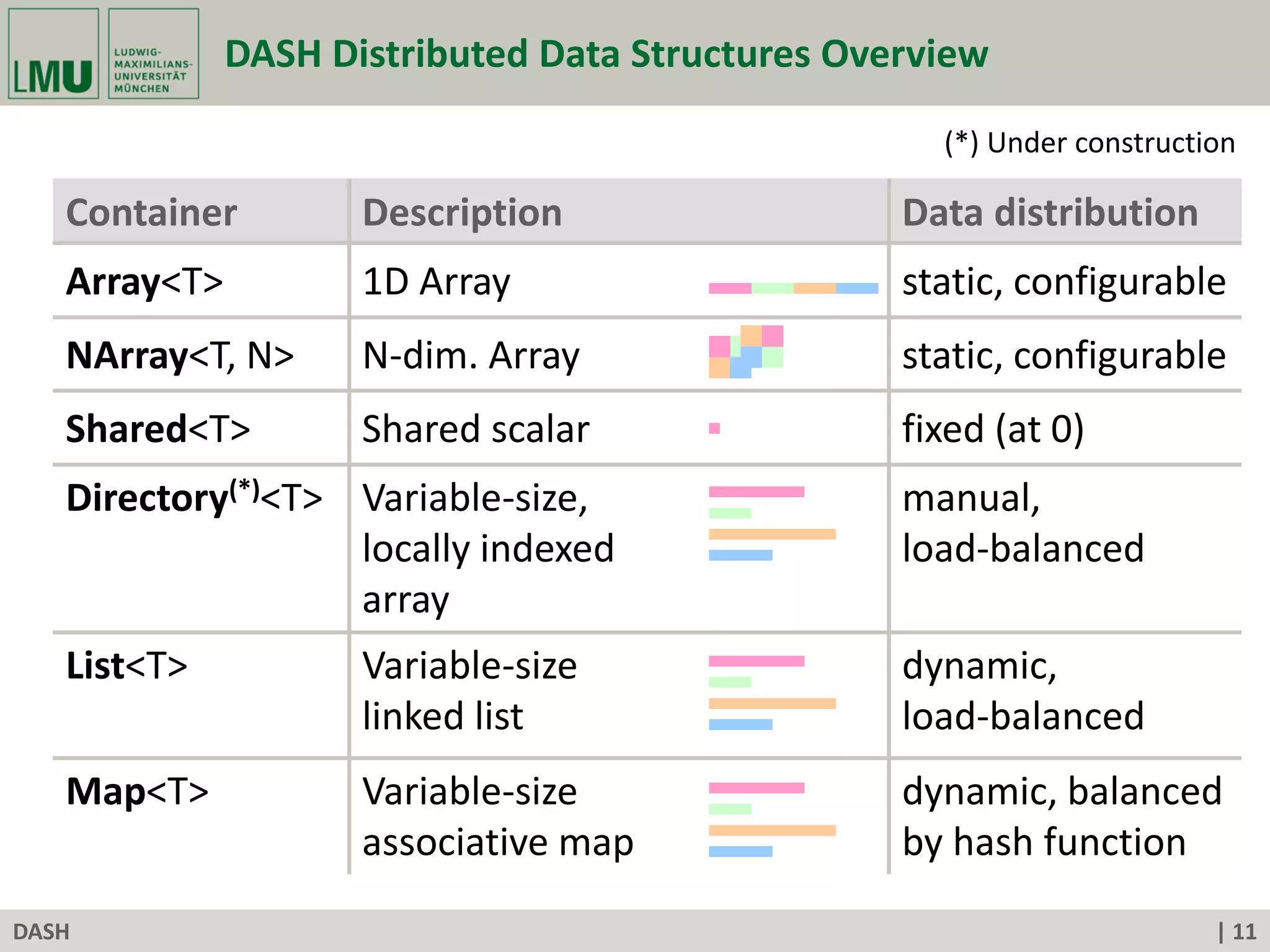 LMU LUDWIG-MAXIMILIANS-UNIVERSITÄT MÜNCHEN

DASH Distributed Data Structures Overview

(*) Under construction

| Container | Description | Data distribution |
|---|---|---|
| Array<T> | 1D Array | static, configurable |
| NArray<T, N> | N-dim. Array | static, configurable |
| Shared<T> | Shared scalar | fixed (at 0) |
| Directory$^{(*)}$<T> | Variable-size, locally indexed array | manual, load-balanced |
| List<T> | Variable-size linked list | dynamic, load-balanced |
| Map<T> | Variable-size associative map | dynamic, balanced by hash function |

DASH

| 11